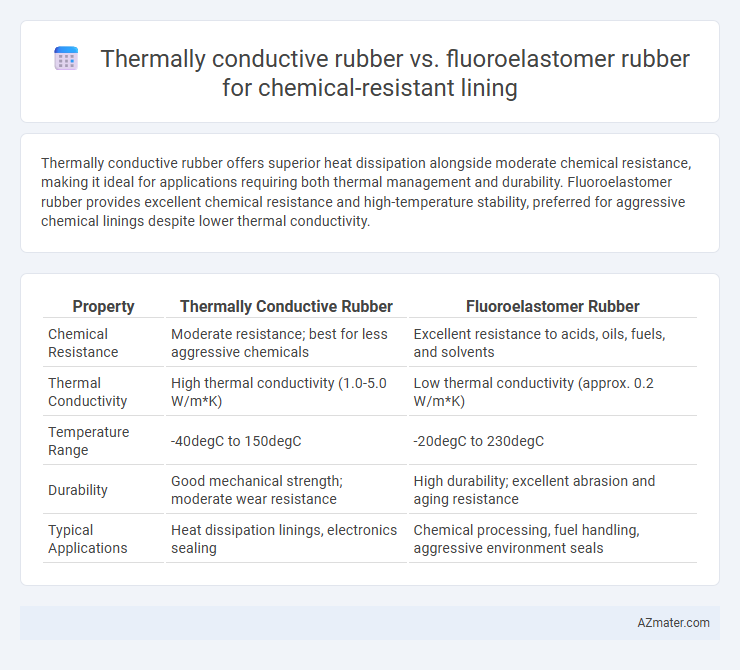 Thermally conductive rubber vs. fluoroelastomer rubber for chemical-resistant lining

Thermally conductive rubber offers superior heat dissipation alongside moderate chemical resistance, making it ideal for applications requiring both thermal management and durability. Fluoroelastomer rubber provides excellent chemical resistance and high-temperature stability, preferred for aggressive chemical linings despite lower thermal conductivity.

| Property | Thermally Conductive Rubber | Fluoroelastomer Rubber |
|---|---|---|
| Chemical Resistance | Moderate resistance; best for less aggressive chemicals | Excellent resistance to acids, oils, fuels, and solvents |
| Thermal Conductivity | High thermal conductivity (1.0-5.0 W/m*K) | Low thermal conductivity (approx. 0.2 W/m*K) |
| Temperature Range | -40degC to 150degC | -20degC to 230degC |
| Durability | Good mechanical strength; moderate wear resistance | High durability; excellent abrasion and aging resistance |
| Typical Applications | Heat dissipation linings, electronics sealing | Chemical processing, fuel handling, aggressive environment seals |

AZmater.com